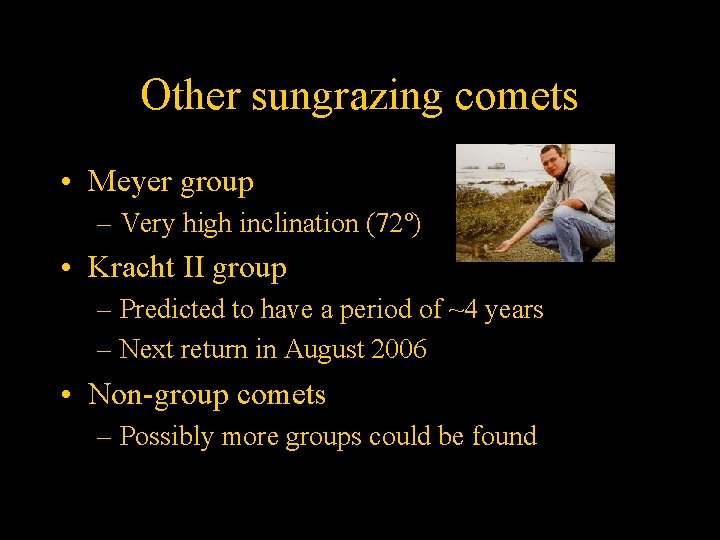 Other sungrazing comets

• Meyer group
  – Very high inclination (72º)
• Kracht II group
  – Predicted to have a period of ~4 years
  – Next return in August 2006
• Non-group comets
  – Possibly more groups could be found